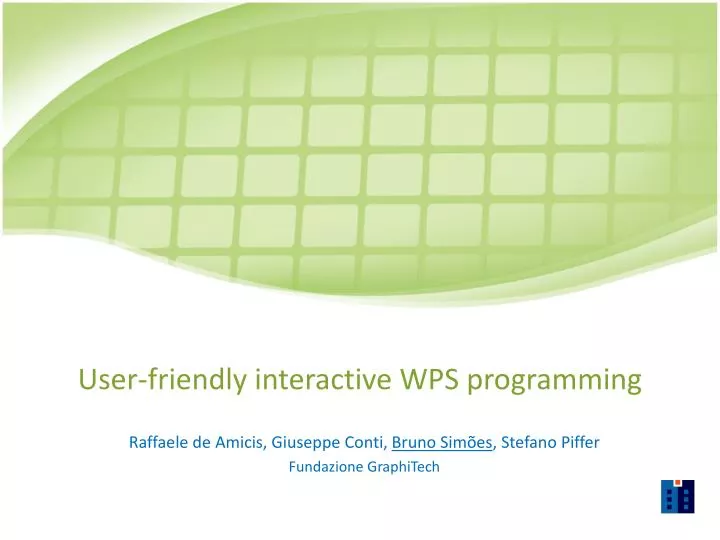 User-friendly interactive WPS programming

Raffaele de Amicis, Giuseppe Conti, Bruno Simões, Stefano Piffer
Fundazione GraphiTech